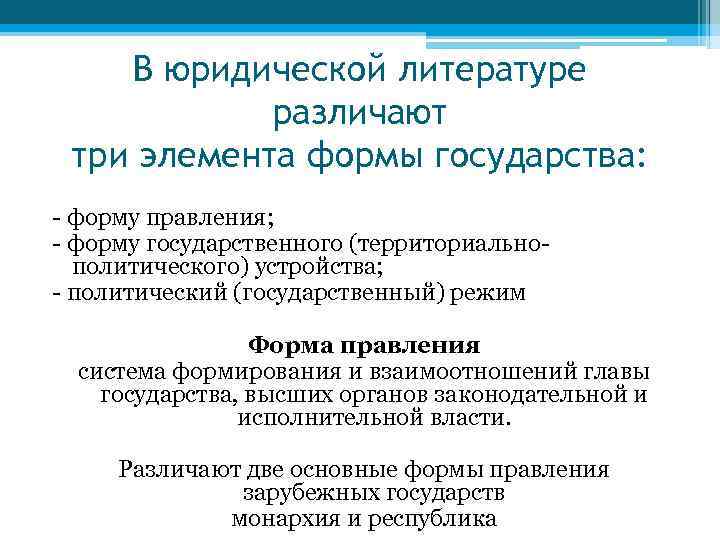 В юридической литературе различают три элемента формы государства:

- форму правления;
- форму государственного (территориально-политического) устройства;
- политический (государственный) режим

Форма правления
система формирования и взаимоотношений главы государства, высших органов законодательной и исполнительной власти.

Различают две основные формы правления зарубежных государств
монархия и республика